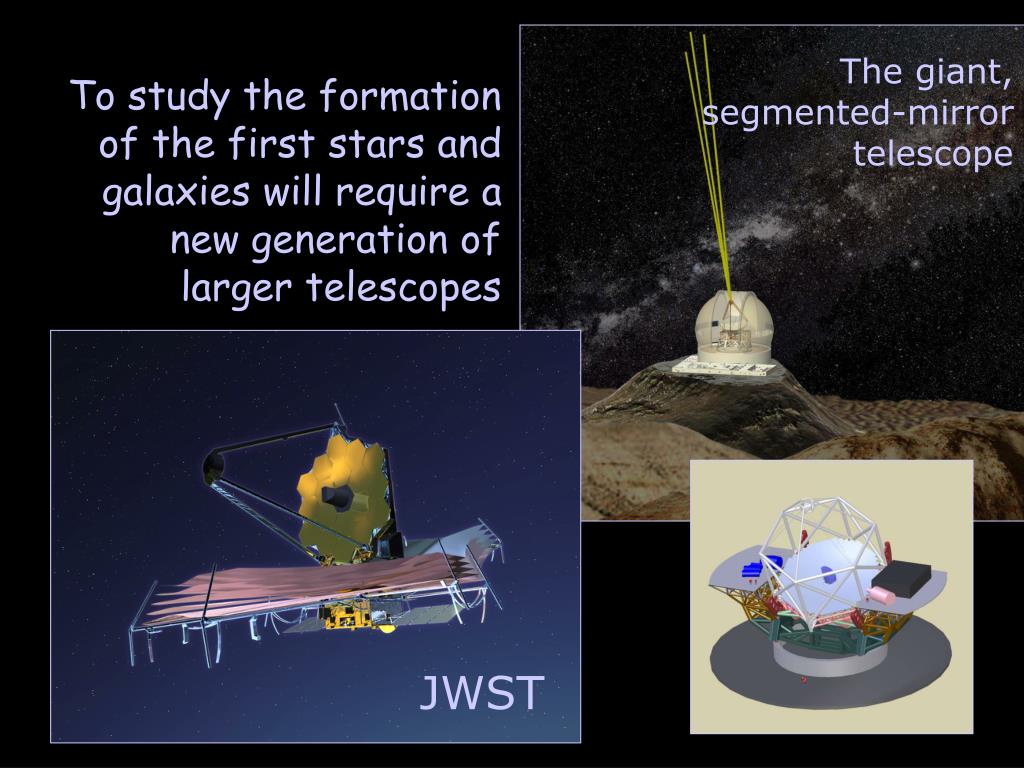 To study the formation of the first stars and galaxies will require a new generation of larger telescopes

The giant, segmented-mirror telescope

JWST